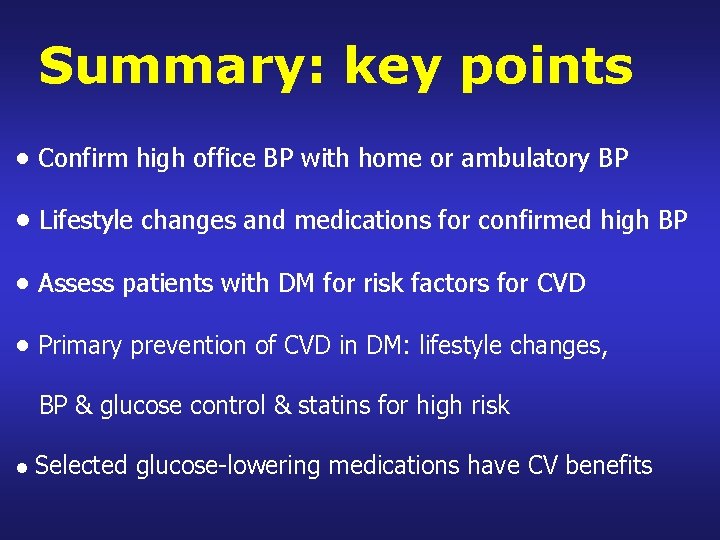 Summary: key points

• Confirm high office BP with home or ambulatory BP

• Lifestyle changes and medications for confirmed high BP

• Assess patients with DM for risk factors for CVD

• Primary prevention of CVD in DM: lifestyle changes, BP & glucose control & statins for high risk

• Selected glucose-lowering medications have CV benefits